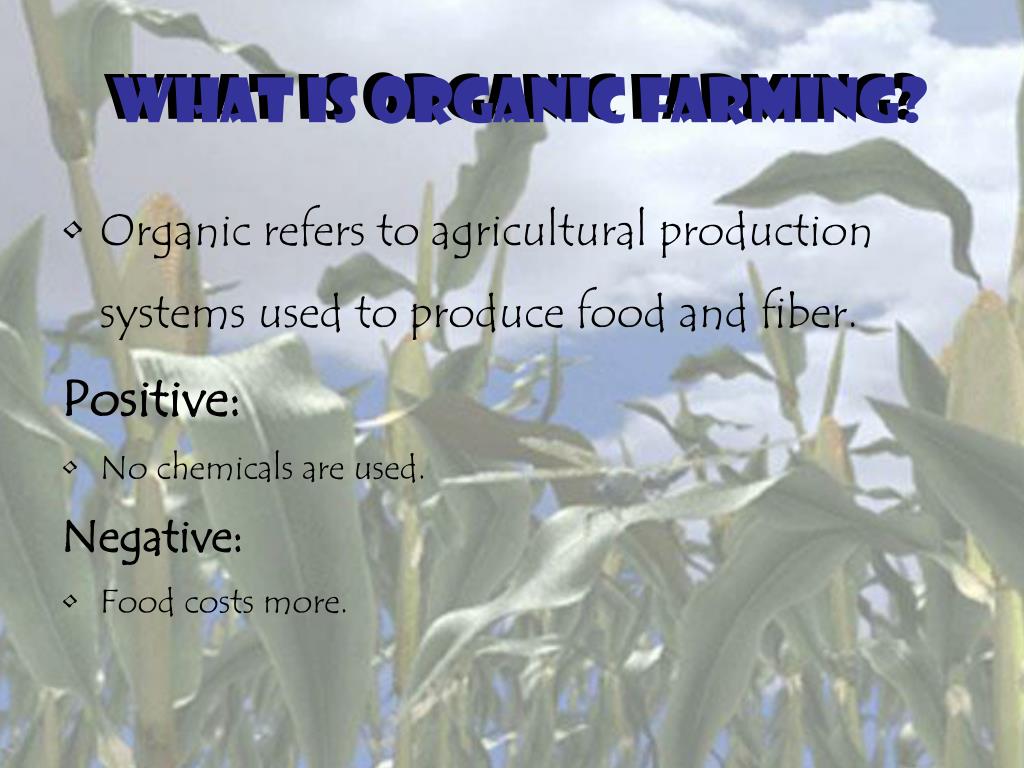 WHAT IS ORGANIC FARMING?

• Organic refers to agricultural production systems used to produce food and fiber.

Positive:

• No chemicals are used.

Negative:

• Food costs more.